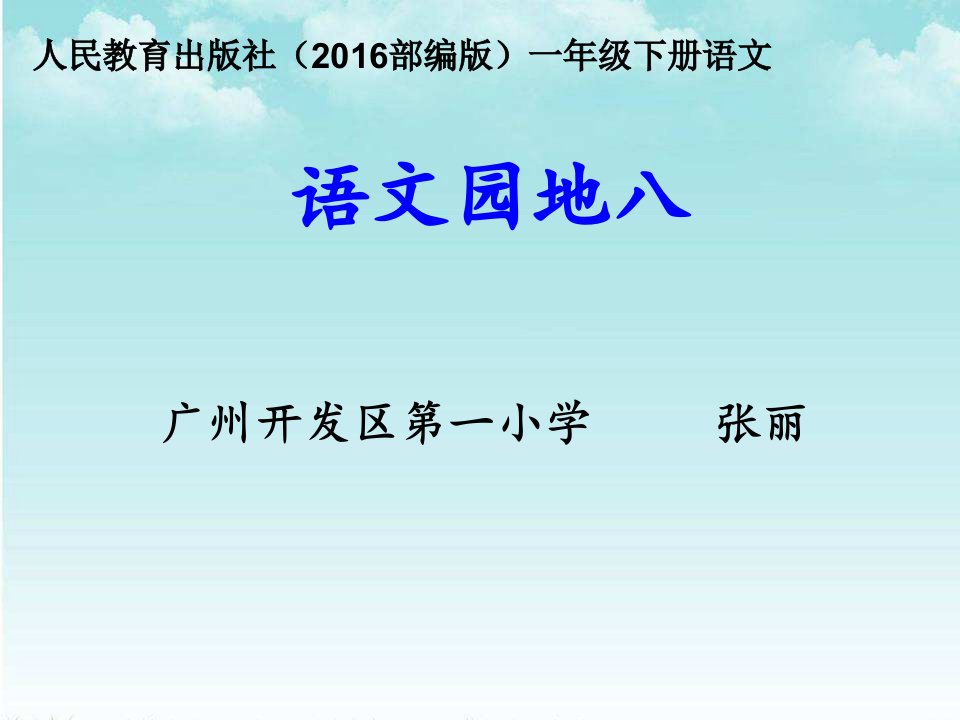 人民教育出版社（2016部编版）一年级下册语文

语文园地八

广州开发区第一小学　　张丽